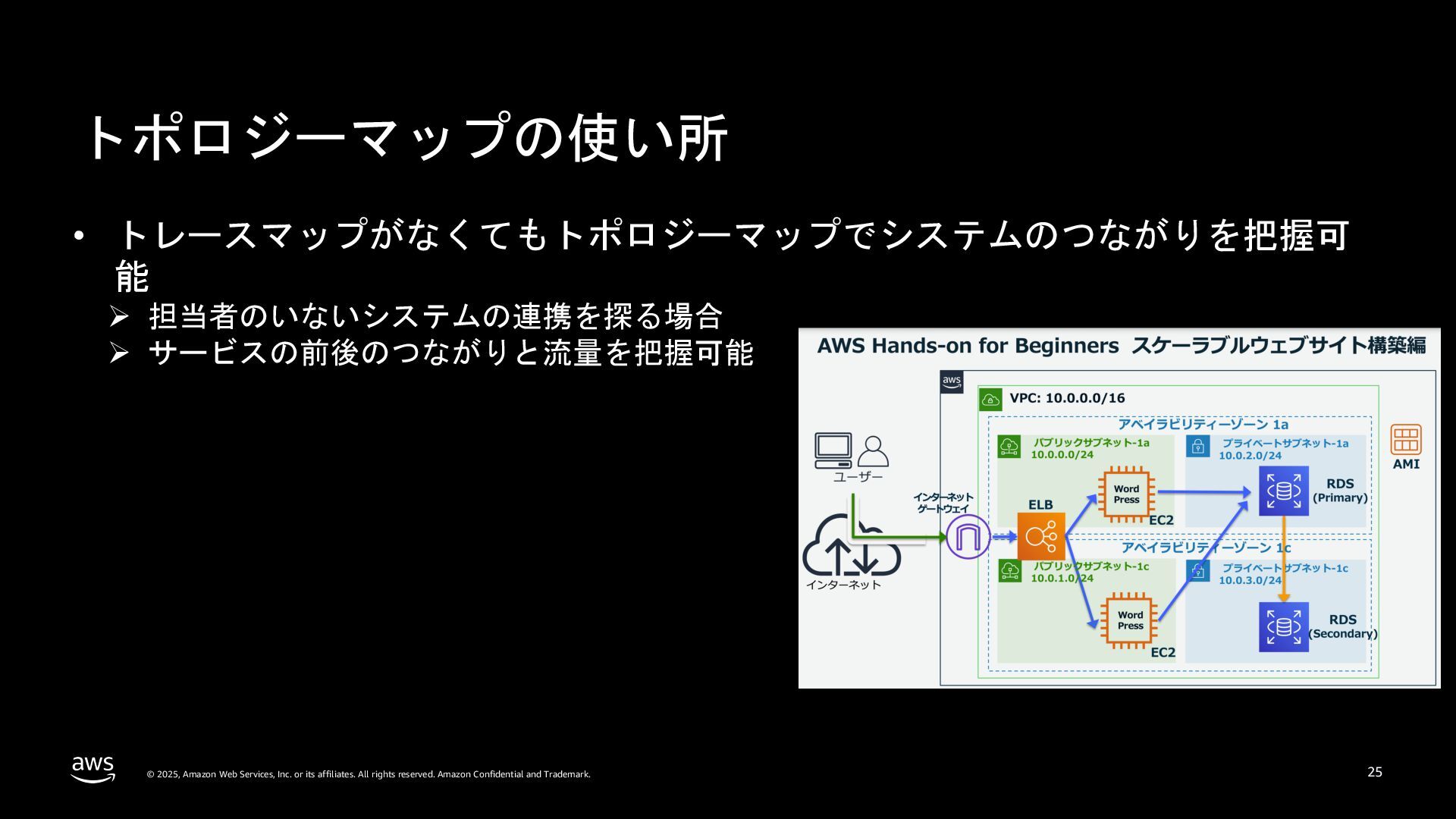 トポロジーマップの使い所

• トレースマップがなくてもトポロジーマップでシステムのつながりを把握可能

➢ 担当者のいないシステムの連携を探る場合

➢ サービスの前後のつながりと流量を把握可能

AWS Hands-on for Beginners スケーラブルウェブサイト構築編

aws

VPC: 10.0.0.0/16

アベイラビリティーゾーン 1a

パブリックサブネット-1a
10.0.0.0/24

プライベートサブネット-1a
10.0.2.0/24

AMI

ユーザー

インターネットゲートウェイ

ELB

Word Press

EC2

RDS (Primary)

アベイラビリティーゾーン 1c

パブリックサブネット-1c
10.0.1.0/24

プライベートサブネット-1c
10.0.3.0/24

インターネット

Word Press

EC2

RDS (Secondary)

aws

© 2025, Amazon Web Services, Inc. or its affiliates. All rights reserved. Amazon Confidential and Trademark.

25